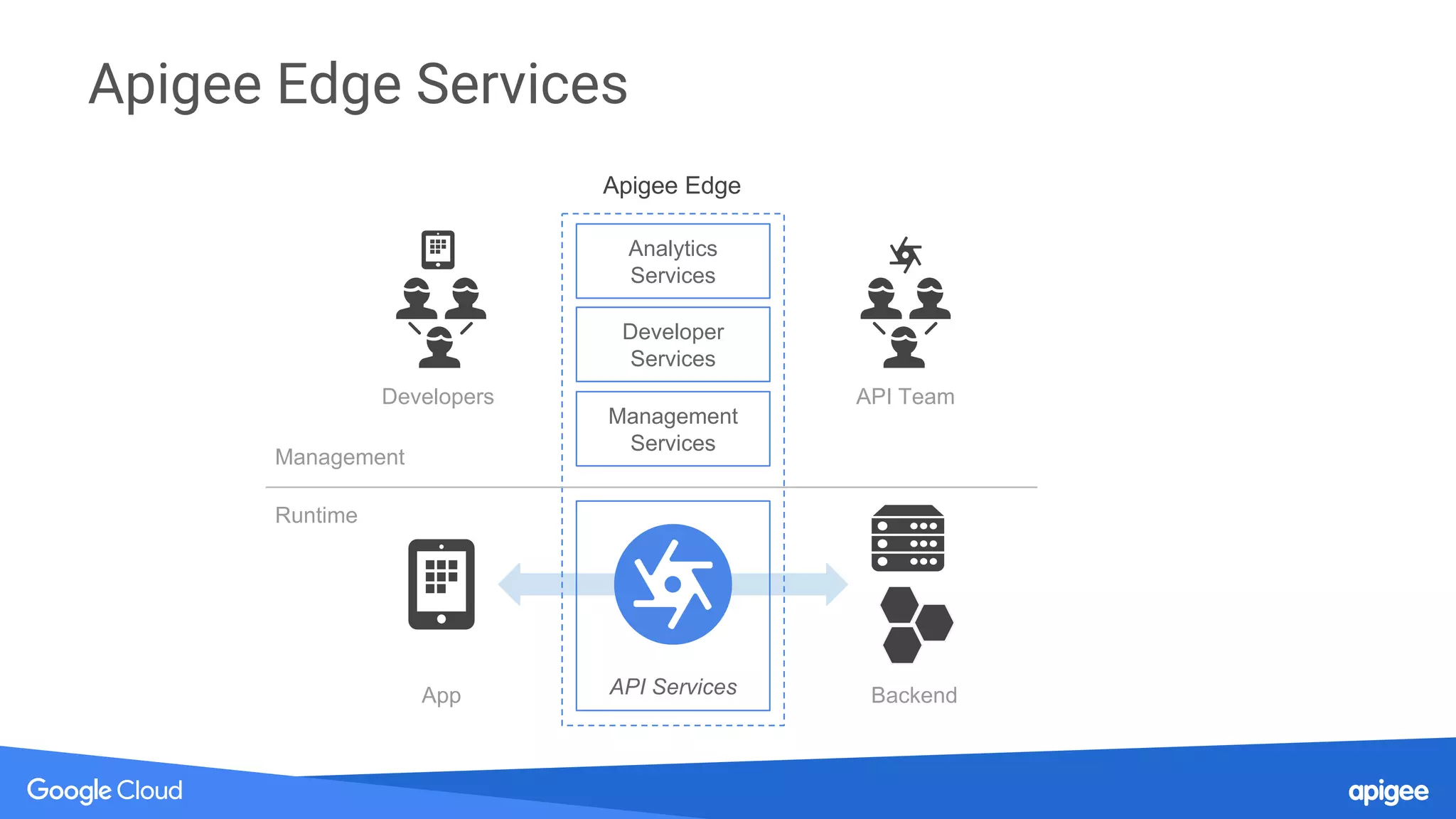 Apigee Edge Services

Apigee Edge

Analytics Services

Developer Services

Management Services

Developers

API Team

Management

Runtime

App

API Services

Backend

Google Cloud

apigee